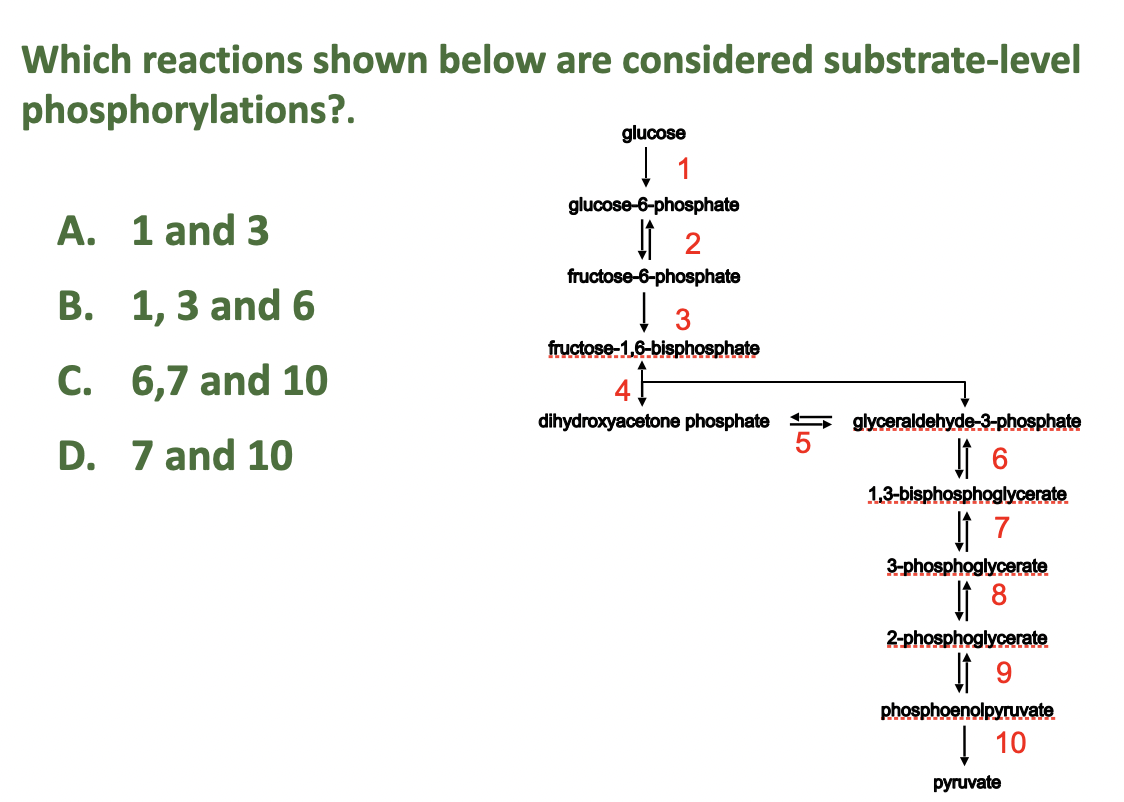 Which reactions shown below are considered substrate-level phosphorylations?.

A. 1 and 3

B. 1, 3 and 6

C. 6,7 and 10

D. 7 and 10

glucose
1
glucose-6-phosphate
2
fructose-6-phosphate
3
fructose-1,6-bisphosphate
4
dihydroxyacetone phosphate
5
glyceraldehyde-3-phosphate
6
1,3-bisphosphoglycerate
7
3-phosphoglycerate
8
2-phosphoglycerate
9
phosphoenolpyruvate
10
pyruvate